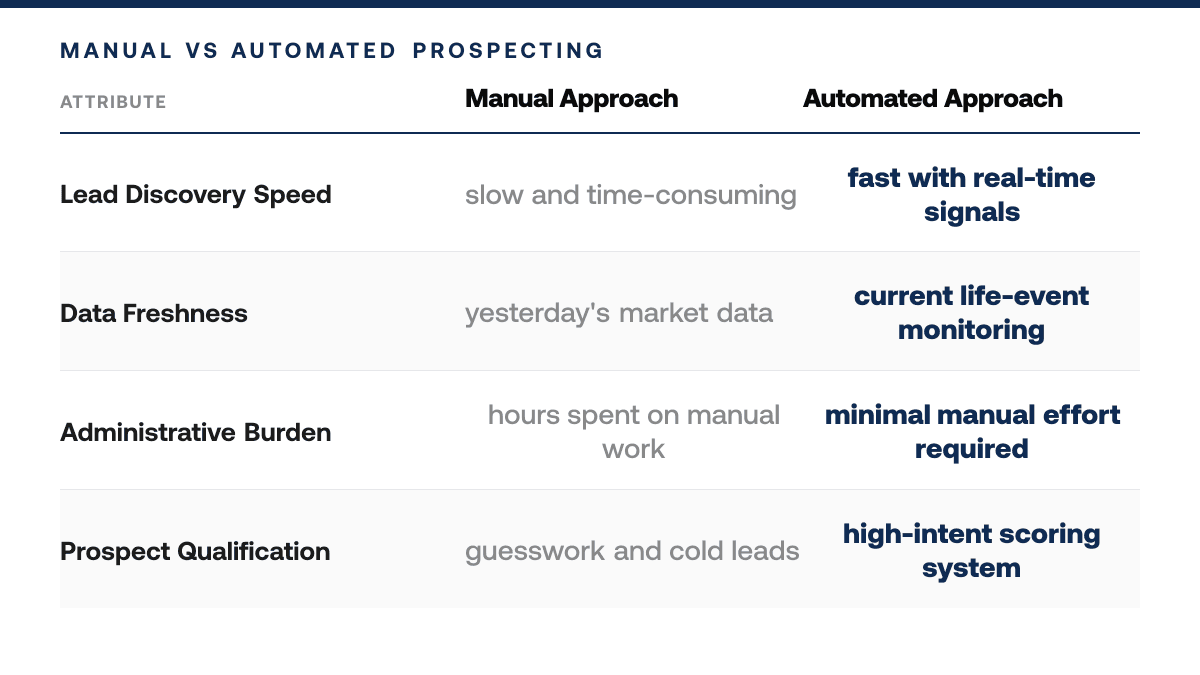 MANUAL VS AUTOMATED PROSPECTING

| ATTRIBUTE | Manual Approach | Automated Approach |
|---|---|---|
| Lead Discovery Speed | slow and time-consuming | fast with real-time signals |
| Data Freshness | yesterday's market data | current life-event monitoring |
| Administrative Burden | hours spent on manual work | minimal manual effort required |
| Prospect Qualification | guesswork and cold leads | high-intent scoring system |